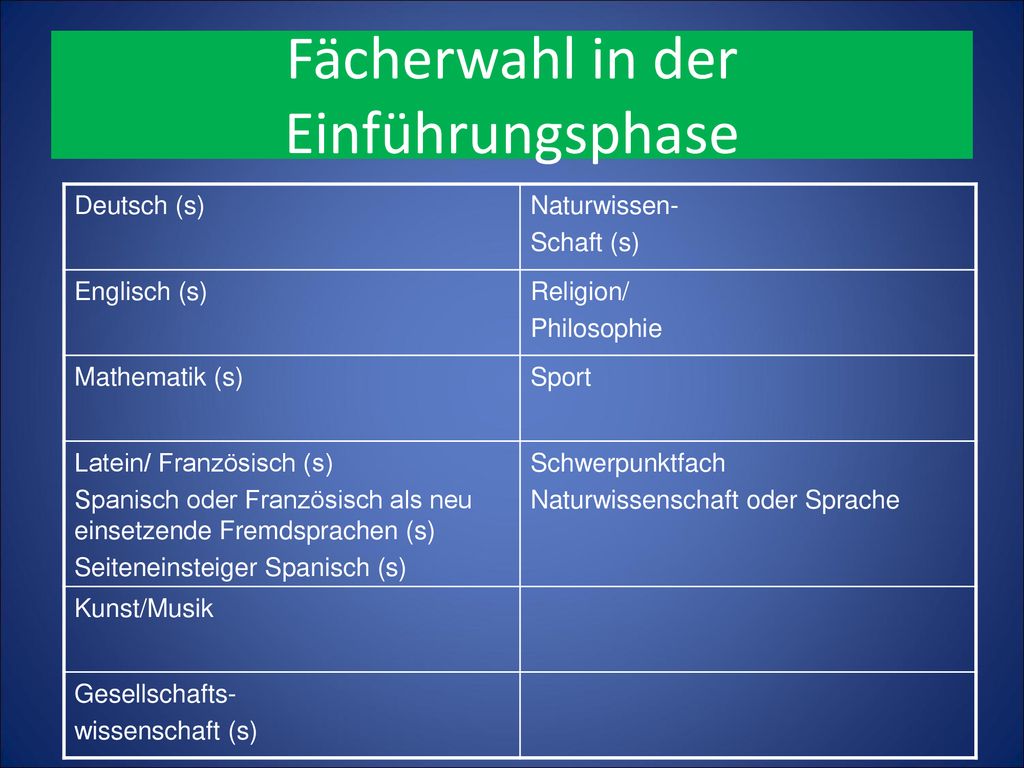 Fächerwahl in der Einführungsphase

| | |
|---|---|
| Deutsch (s) | Naturwissen- Schaft (s) |
| Englisch (s) | Religion/ Philosophie |
| Mathematik (s) | Sport |
| Latein/ Französisch (s) Spanisch oder Französisch als neu einsetzende Fremdsprachen (s) Seiteneinsteiger Spanisch (s) | Schwerpunktfach Naturwissenschaft oder Sprache |
| Kunst/Musik | |
| Gesellschafts- wissenschaft (s) | |